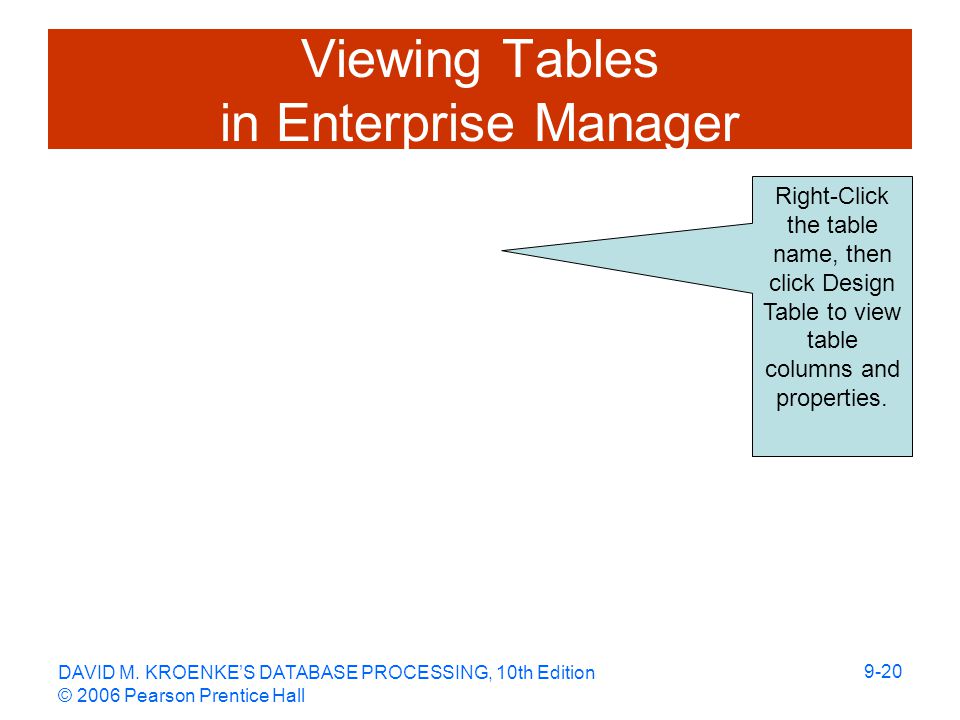 Viewing Tables in Enterprise Manager

Right-Click the table name, then click Design Table to view table columns and properties.

DAVID M. KROENKE'S DATABASE PROCESSING, 10th Edition
© 2006 Pearson Prentice Hall

9-20